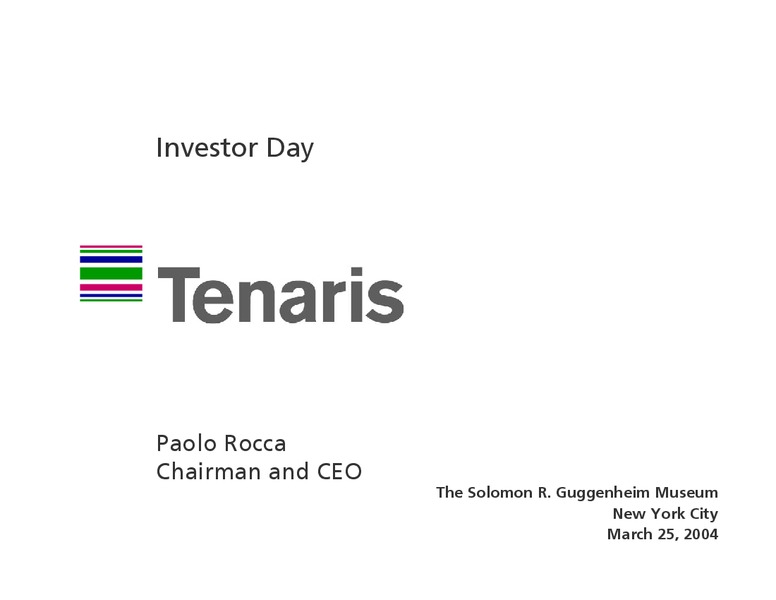 Investor Day

Tenaris

Paolo Rocca
Chairman and CEO

The Solomon R. Guggenheim Museum
New York City
March 25, 2004